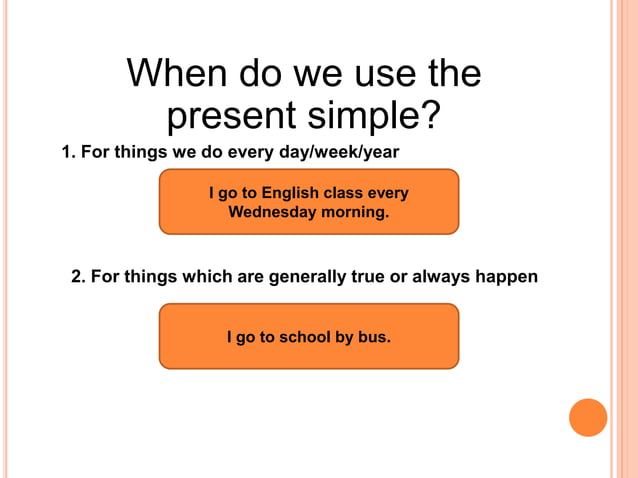 When do we use the present simple?

1. For things we do every day/week/year

I go to English class every Wednesday morning.

2. For things which are generally true or always happen

I go to school by bus.